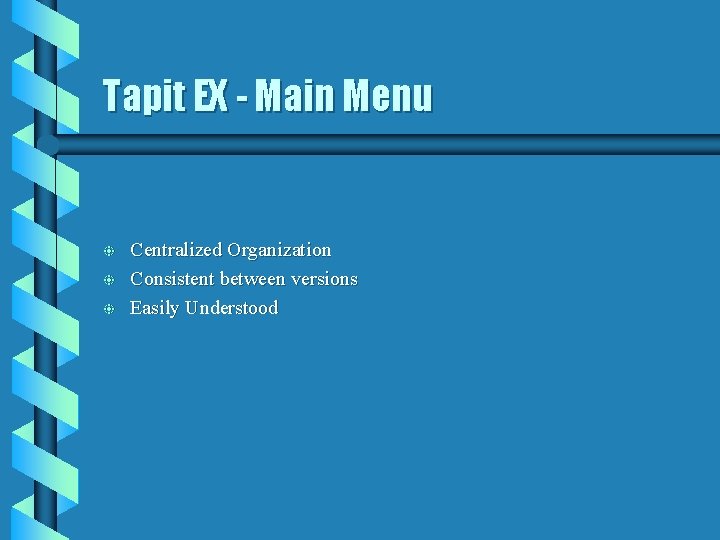 Tapit EX - Main Menu

Centralized Organization
Consistent between versions
Easily Understood